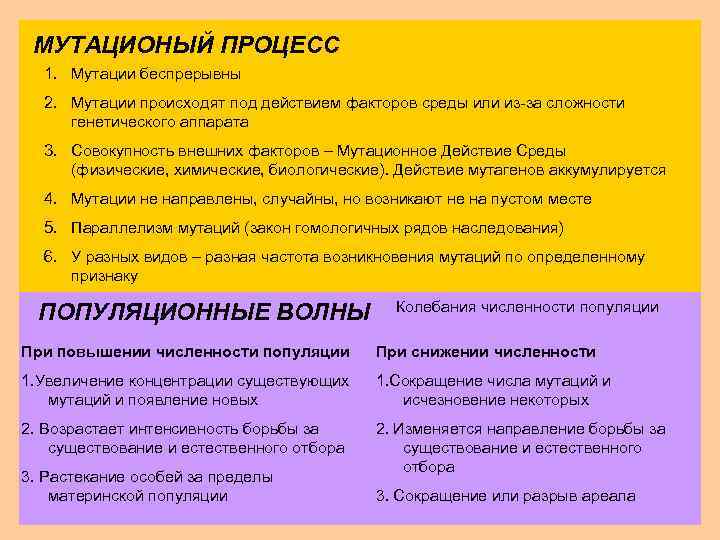 МУТАЦИОНЫЙ ПРОЦЕСС

1. Мутации беспрерывны
2. Мутации происходят под действием факторов среды или из-за сложности генетического аппарата
3. Совокупность внешних факторов – Мутационное Действие Среды (физические, химические, биологические). Действие мутагенов аккумулируется
4. Мутации не направлены, случайны, но возникают не на пустом месте
5. Параллелизм мутаций (закон гомологичных рядов наследования)
6. У разных видов – разная частота возникновения мутаций по определенному признаку

ПОПУЛЯЦИОННЫЕ ВОЛНЫ

Колебания численности популяции

При повышении численности популяции

1.Увеличение концентрации существующих мутаций и появление новых

2. Возрастает интенсивность борьбы за существование и естественного отбора

3. Растекание особей за пределы материнской популяции

При снижении численности

1.Сокращение числа мутаций и исчезновение некоторых

2. Изменяется направление борьбы за существование и естественного отбора

3. Сокращение или разрыв ареала